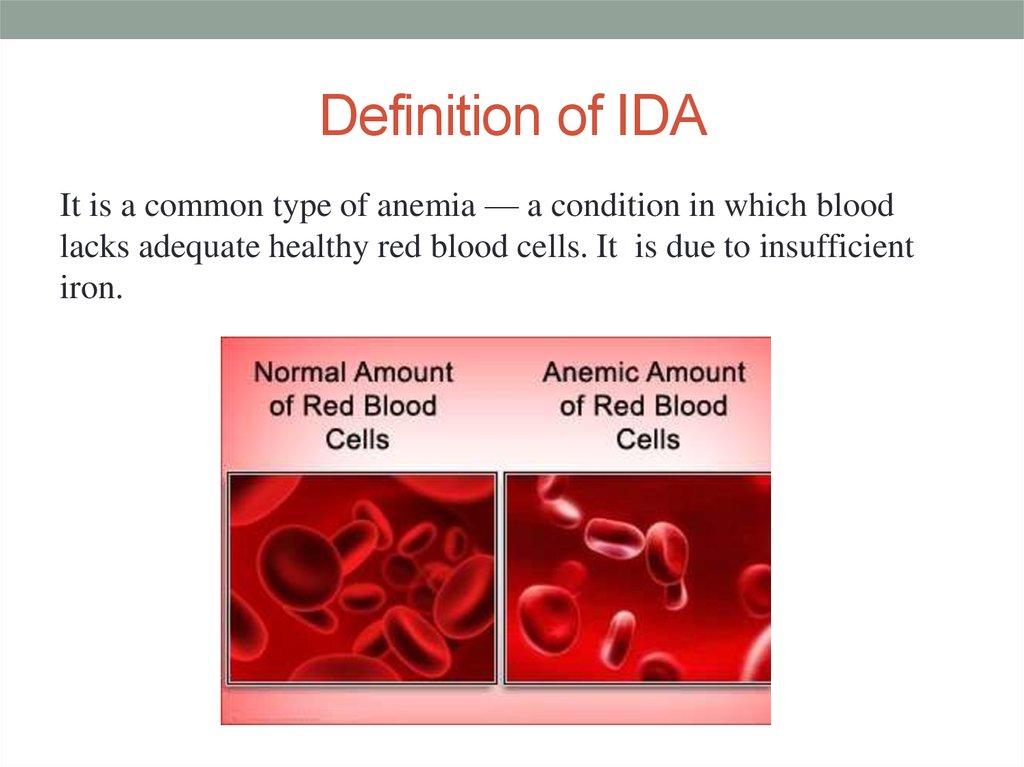 Definition of IDA

It is a common type of anemia — a condition in which blood lacks adequate healthy red blood cells. It is due to insufficient iron.

Normal Amount of Red Blood Cells

Anemic Amount of Red Blood Cells